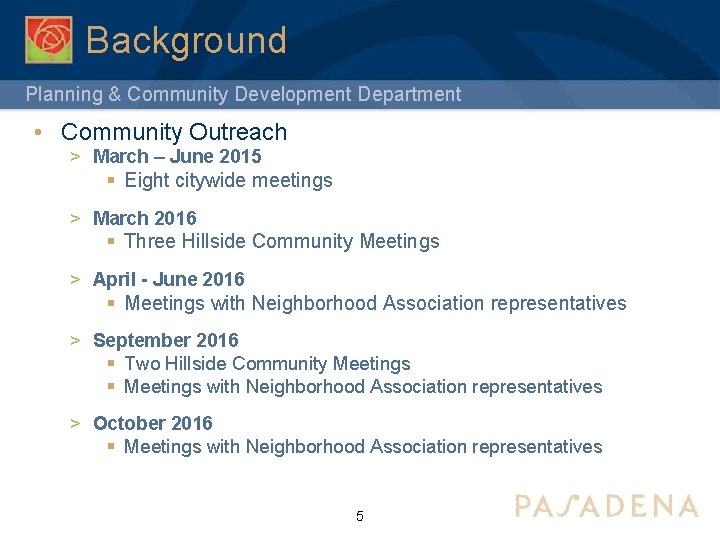 Background

Planning & Community Development Department

• Community Outreach
> March – June 2015
▪ Eight citywide meetings

> March 2016
▪ Three Hillside Community Meetings

> April - June 2016
▪ Meetings with Neighborhood Association representatives

> September 2016
▪ Two Hillside Community Meetings
▪ Meetings with Neighborhood Association representatives

> October 2016
▪ Meetings with Neighborhood Association representatives

5

PASADENA